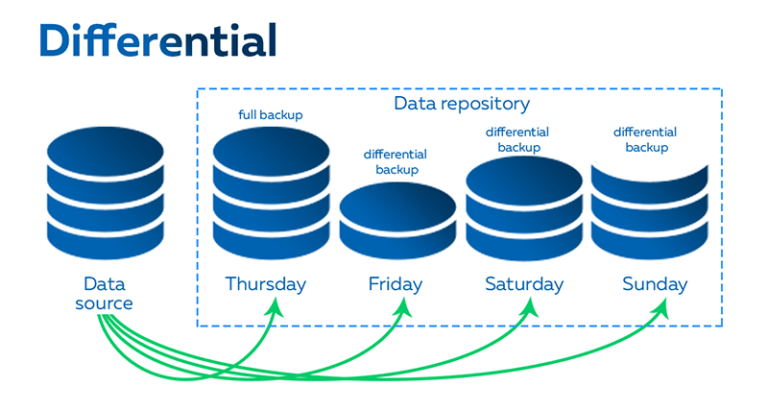 Differential

Data repository

full backup

differential backup

differential backup

differential backup

Data source

Thursday

Friday

Saturday

Sunday